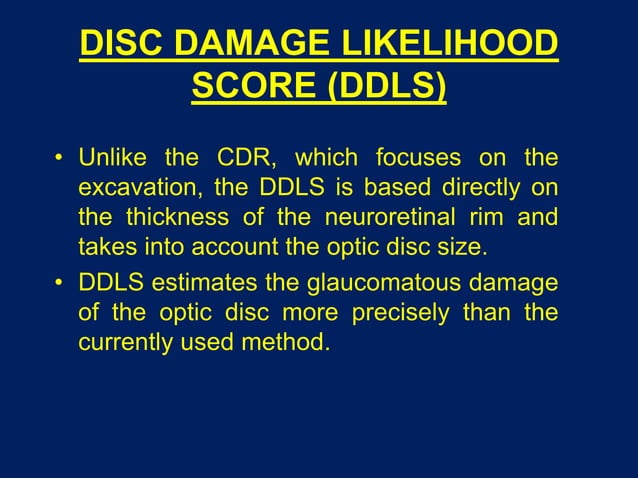 DISC DAMAGE LIKELIHOOD SCORE (DDLS)

• Unlike the CDR, which focuses on the excavation, the DDLS is based directly on the thickness of the neuroretinal rim and takes into account the optic disc size.

• DDLS estimates the glaucomatous damage of the optic disc more precisely than the currently used method.